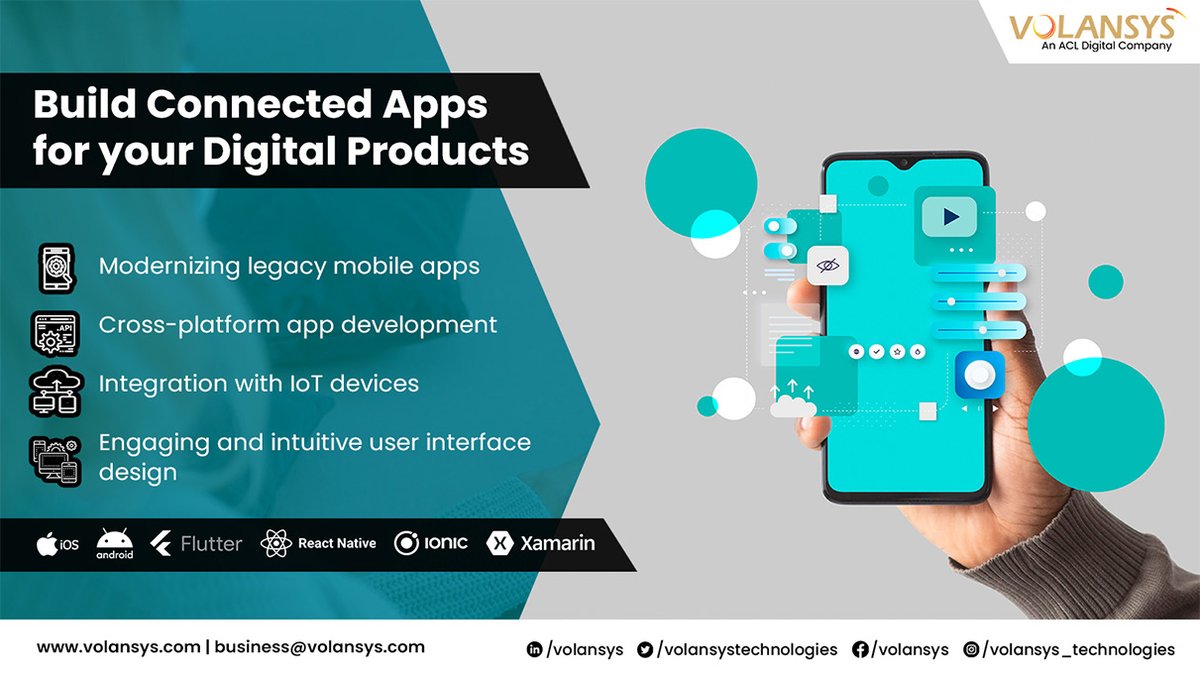 VOLANSYS
An ACL Digital Company

Build Connected Apps for your Digital Products

API

Modernizing legacy mobile apps

Cross-platform app development

Integration with IoT devices

Engaging and intuitive user interface design

iOS android Flutter React Native IONIC Xamarin

www.volansys.com | business@volansys.com

/volansys /volansystechnologies /volansys /volansys_technologies